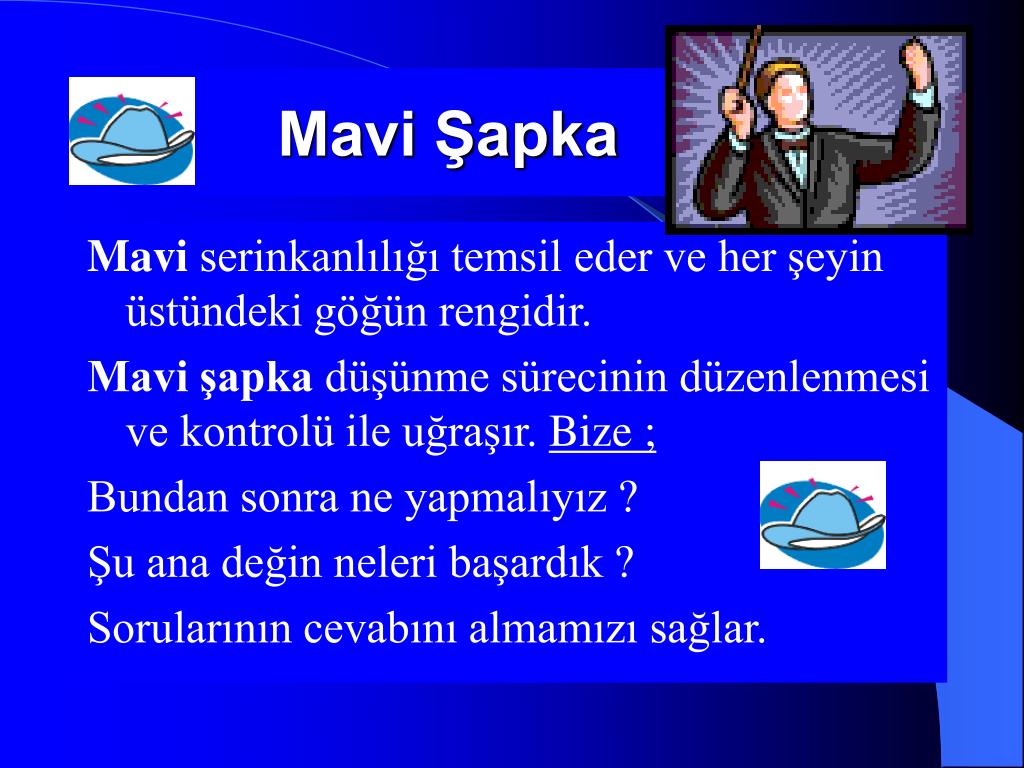 Mavi Şapka

Mavi serinkanlılığı temsil eder ve her şeyin üstündeki göğün rengidir.

Mavi şapka düşünme sürecinin düzenlenmesi ve kontrolü ile uğraşır. Bize ;

Bundan sonra ne yapmalıyız ?

Şu ana değin neleri başardık ?

Sorularının cevabını almamızı sağlar.